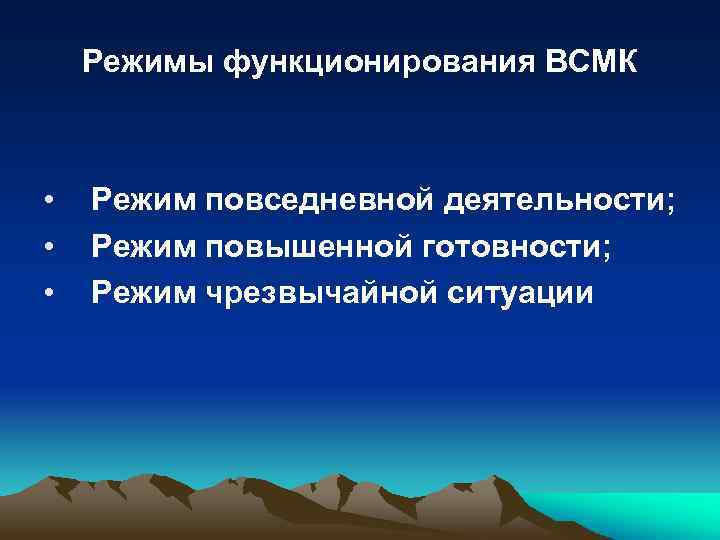 Режимы функционирования ВСМК

• Режим повседневной деятельности;
• Режим повышенной готовности;
• Режим чрезвычайной ситуации